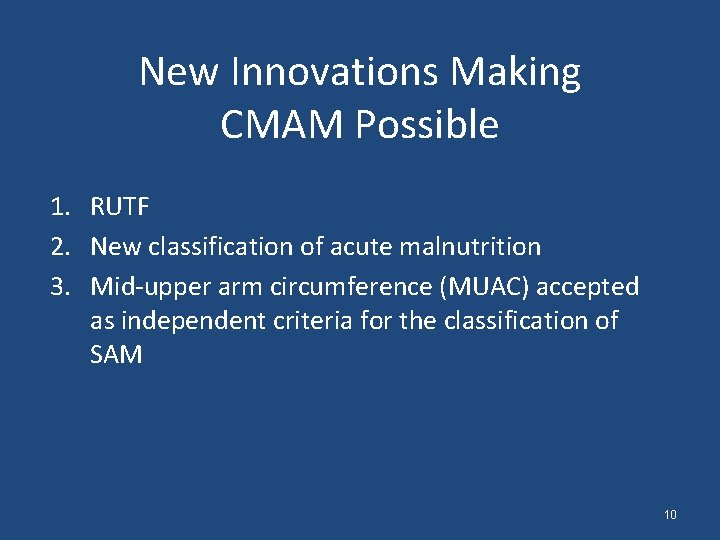 New Innovations Making CMAM Possible

1. RUTF
2. New classification of acute malnutrition
3. Mid-upper arm circumference (MUAC) accepted as independent criteria for the classification of SAM

10